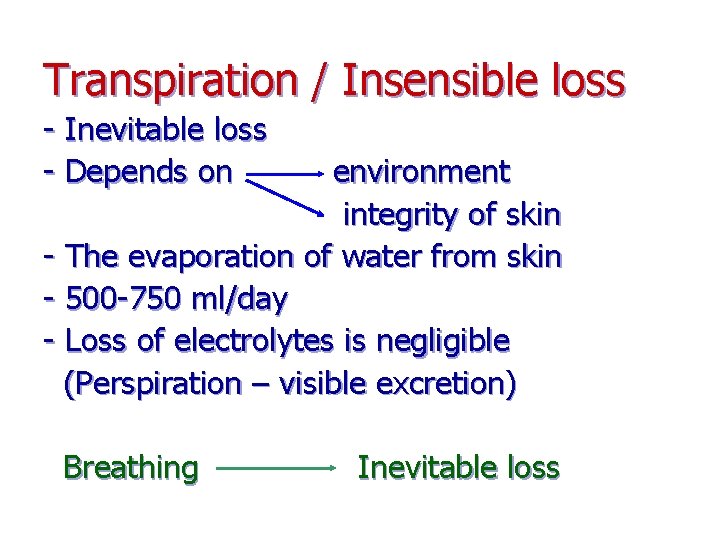 Transpiration / Insensible loss

- Inevitable loss
- Depends on → environment
→ integrity of skin
- The evaporation of water from skin
- 500-750 ml/day
- Loss of electrolytes is negligible
(Perspiration – visible excretion)

Breathing → Inevitable loss